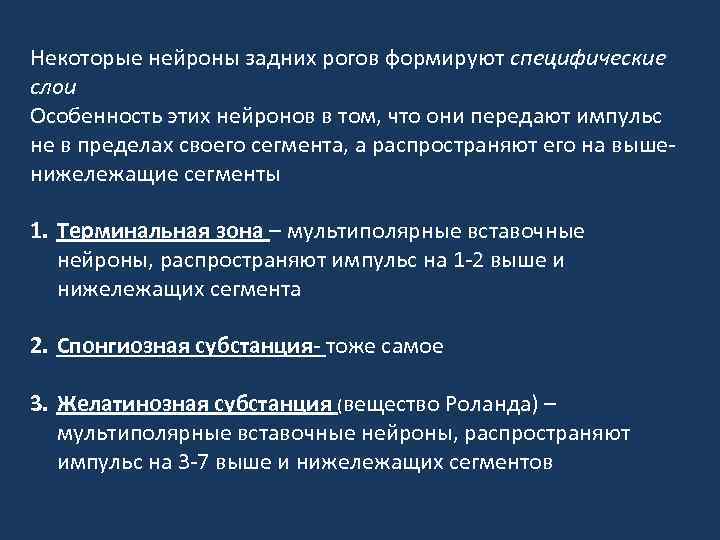 Некоторые нейроны задних рогов формируют специфические слои
Особенность этих нейронов в том, что они передают импульс не в пределах своего сегмента, а распространяют его на выше-нижележащие сегменты

1. Терминальная зона – мультиполярные вставочные нейроны, распространяют импульс на 1-2 выше и нижележащих сегмента

2. Спонгиозная субстанция- тоже самое

3. Желатинозная субстанция (вещество Роланда) – мультиполярные вставочные нейроны, распространяют импульс на 3-7 выше и нижележащих сегментов